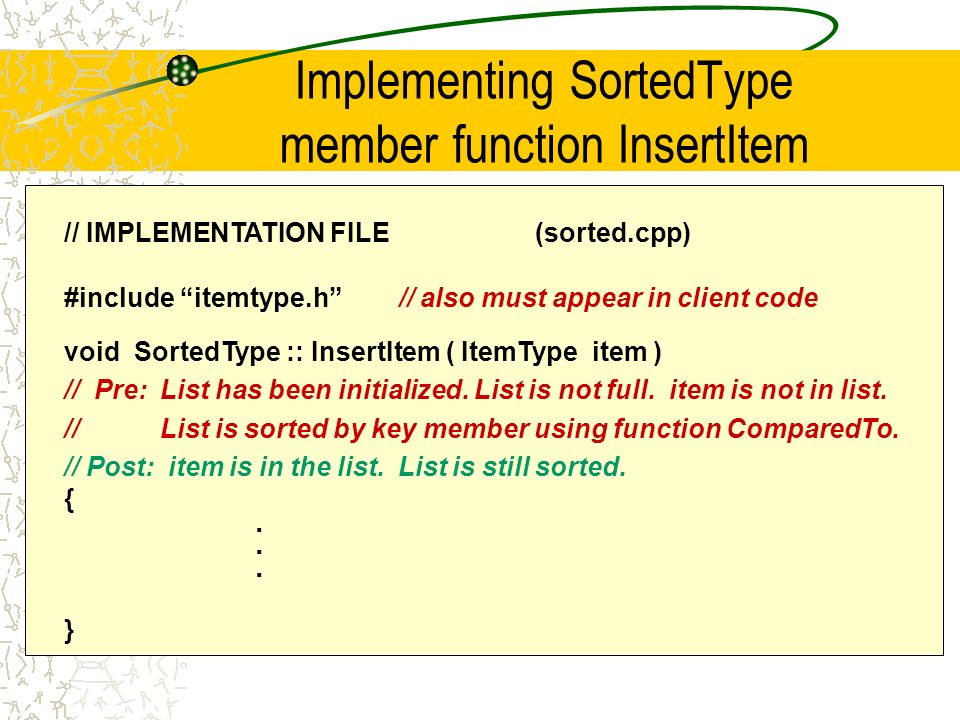 Implementing SortedType member function InsertItem

// IMPLEMENTATION FILE (sorted.cpp)

#include “itemtype.h” // also must appear in client code

void SortedType :: InsertItem ( ItemType item )
// Pre: List has been initialized. List is not full. item is not in list.
// List is sorted by key member using function ComparedTo.
// Post: item is in the list. List is still sorted.
{
.
.
.
}